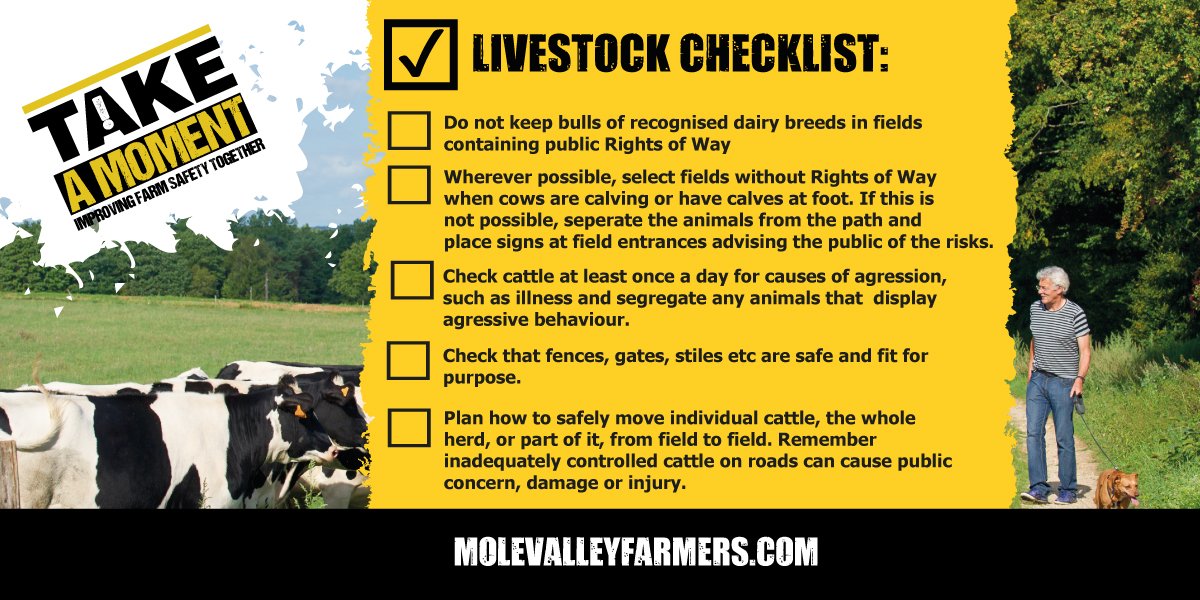 TAKE A MOMENT
IMPROVING FARM SAFETY TOGETHER

LIVESTOCK CHECKLIST:

Do not keep bulls of recognised dairy breeds in fields containing public Rights of Way

Wherever possible, select fields without Rights of Way when cows are calving or have calves at foot. If this is not possible, seperate the animals from the path and place signs at field entrances advising the public of the risks.

Check cattle at least once a day for causes of agression, such as illness and segregate any animals that display agressive behaviour.

Check that fences, gates, stiles etc are safe and fit for purpose.

Plan how to safely move individual cattle, the whole herd, or part of it, from field to field. Remember inadequately controlled cattle on roads can cause public concern, damage or injury.

MOLEVALLEYFARMERS.COM